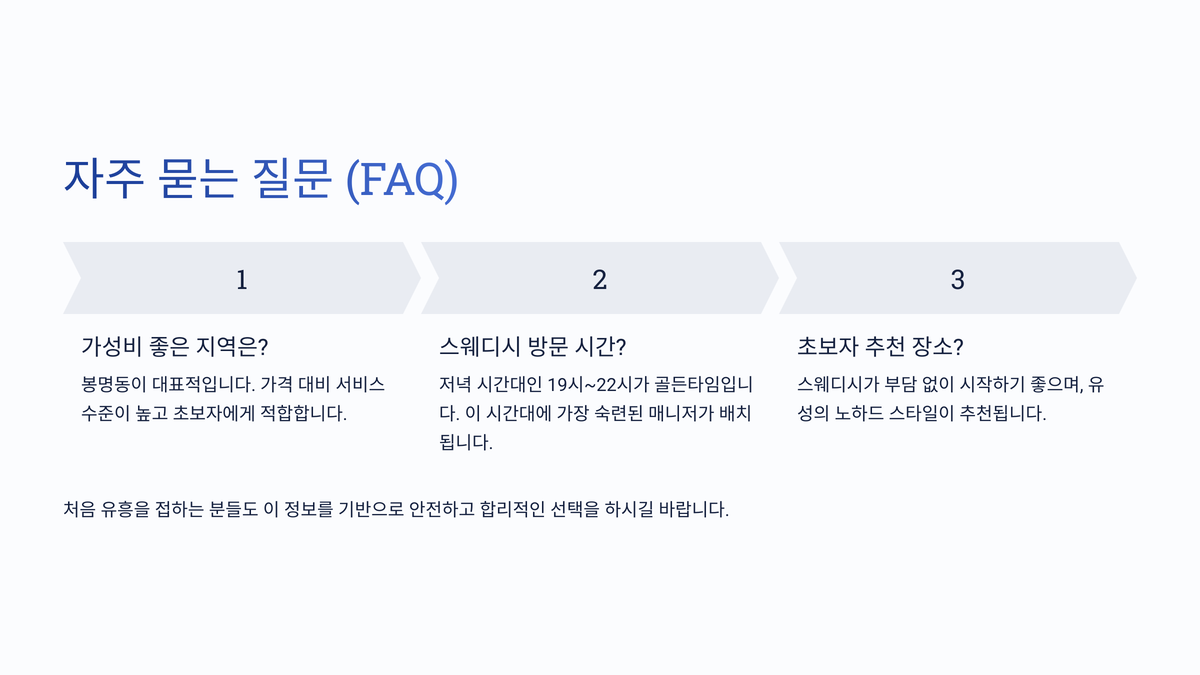 자주 묻는 질문 (FAQ)

1

가성비 좋은 지역은?

봉명동이 대표적입니다. 가격 대비 서비스 수준이 높고 초보자에게 적합합니다.

2

스웨디시 방문 시간?

저녁 시간대인 19시~22시가 골든타임입니다. 이 시간대에 가장 숙련된 매니저가 배치됩니다.

3

초보자 추천 장소?

스웨디시가 부담 없이 시작하기 좋으며, 유성의 노하드 스타일이 추천됩니다.

처음 유흥을 접하는 분들도 이 정보를 기반으로 안전하고 합리적인 선택을 하시길 바랍니다.